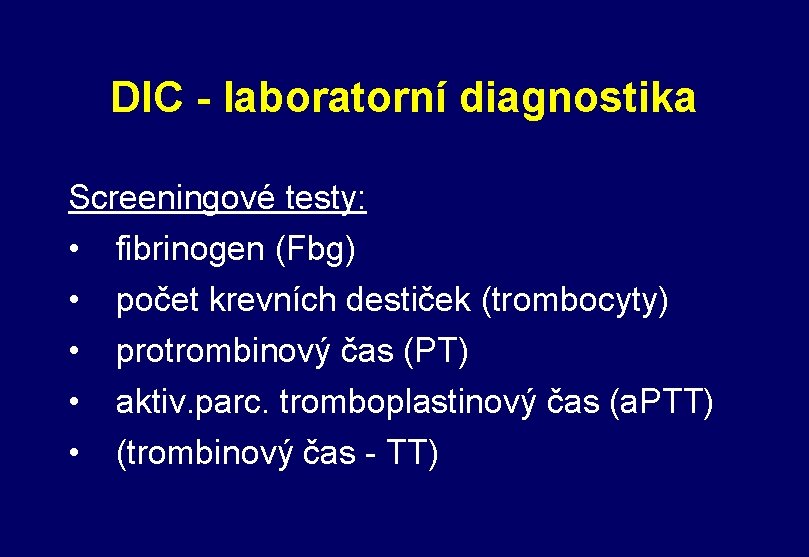 DIC - laboratorní diagnostika

Screeningové testy:
• fibrinogen (Fbg)
• počet krevních destiček (trombocyty)
• protrombinový čas (PT)
• aktiv.parc. tromboplastinový čas (aPTT)
• (trombinový čas - TT)